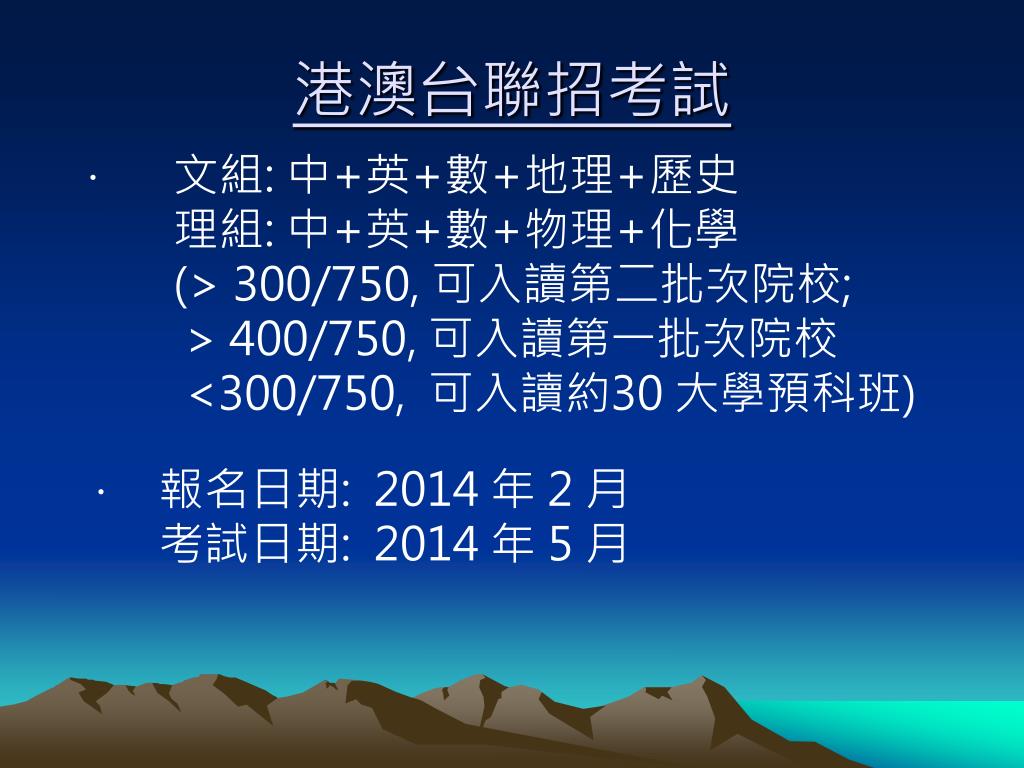 港澳台聯招考試

· 文組: 中+英+數+地理+歷史
理組: 中+英+數+物理+化學
(> 300/750, 可入讀第二批次院校;
> 400/750, 可入讀第一批次院校
<300/750, 可入讀約30 大學預科班)

· 報名日期: 2014 年 2 月
考試日期: 2014 年 5 月